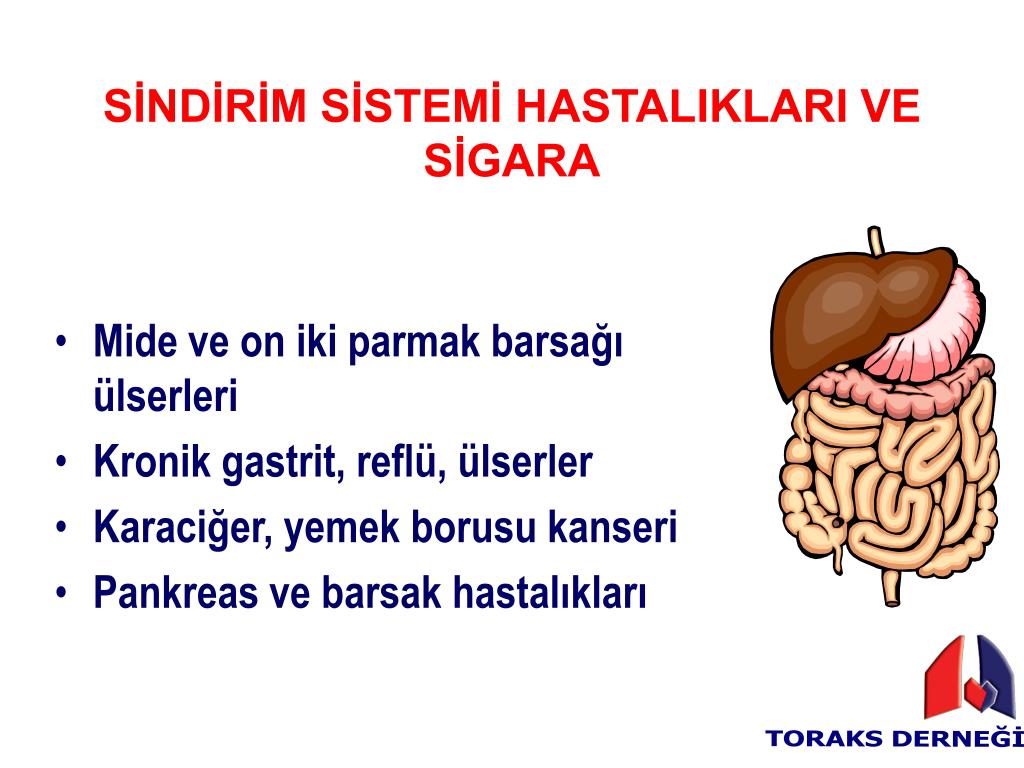 SİNDİRİM SİSTEMİ HASTALIKLARI VE SİGARA

• Mide ve on iki parmak barsağı ülserleri
• Kronik gastrit, reflü, ülserler
• Karaciğer, yemek borusu kanseri
• Pankreas ve barsak hastalıkları

TORAKS DERNEĞİ